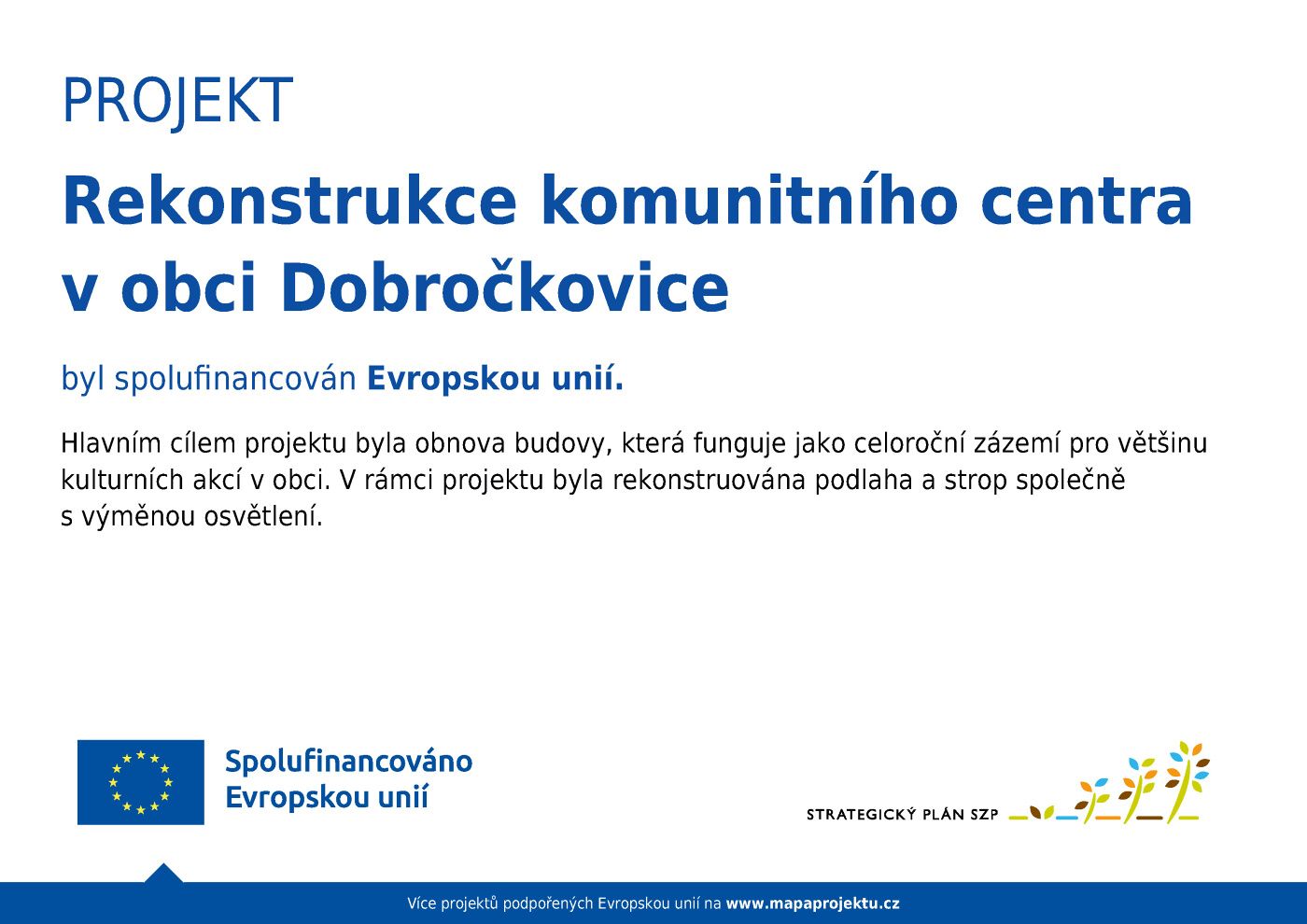 PROJEKT

Rekonstrukce komunitního centra v obci Dobročkovice

byl spolufinancován Evropskou unií.

Hlavním cílem projektu byla obnova budovy, která funguje jako celoroční zázemí pro většinu kulturních akcí v obci. V rámci projektu byla rekonstruována podlaha a strop společně s výměnou osvětlení.

Spolufinancováno Evropskou unií

STRATEGICKÝ PLÁN SZP

Více projektů podpořených Evropskou unií na www.mapaprojektu.cz